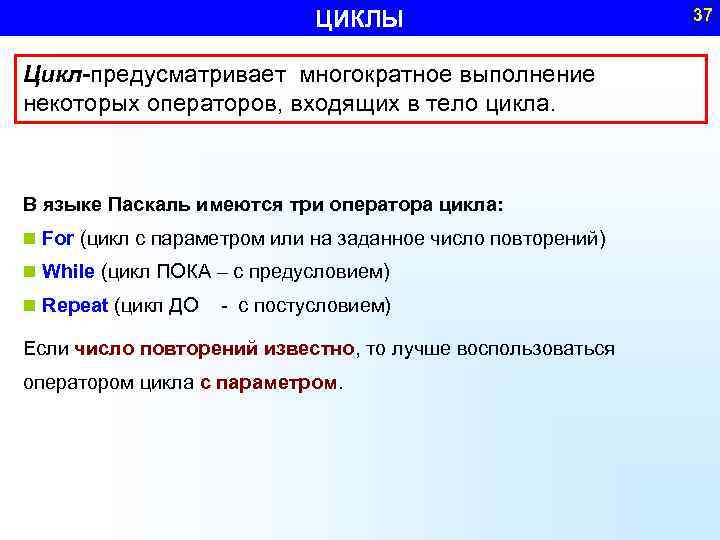 ЦИКЛЫ

37

Цикл-предусматривает многократное выполнение некоторых операторов, входящих в тело цикла.

В языке Паскаль имеются три оператора цикла:

For (цикл с параметром или на заданное число повторений)

While (цикл ПОКА – с предусловием)

Repeat (цикл ДО - с постусловием)

Если число повторений известно, то лучше воспользоваться оператором цикла с параметром.